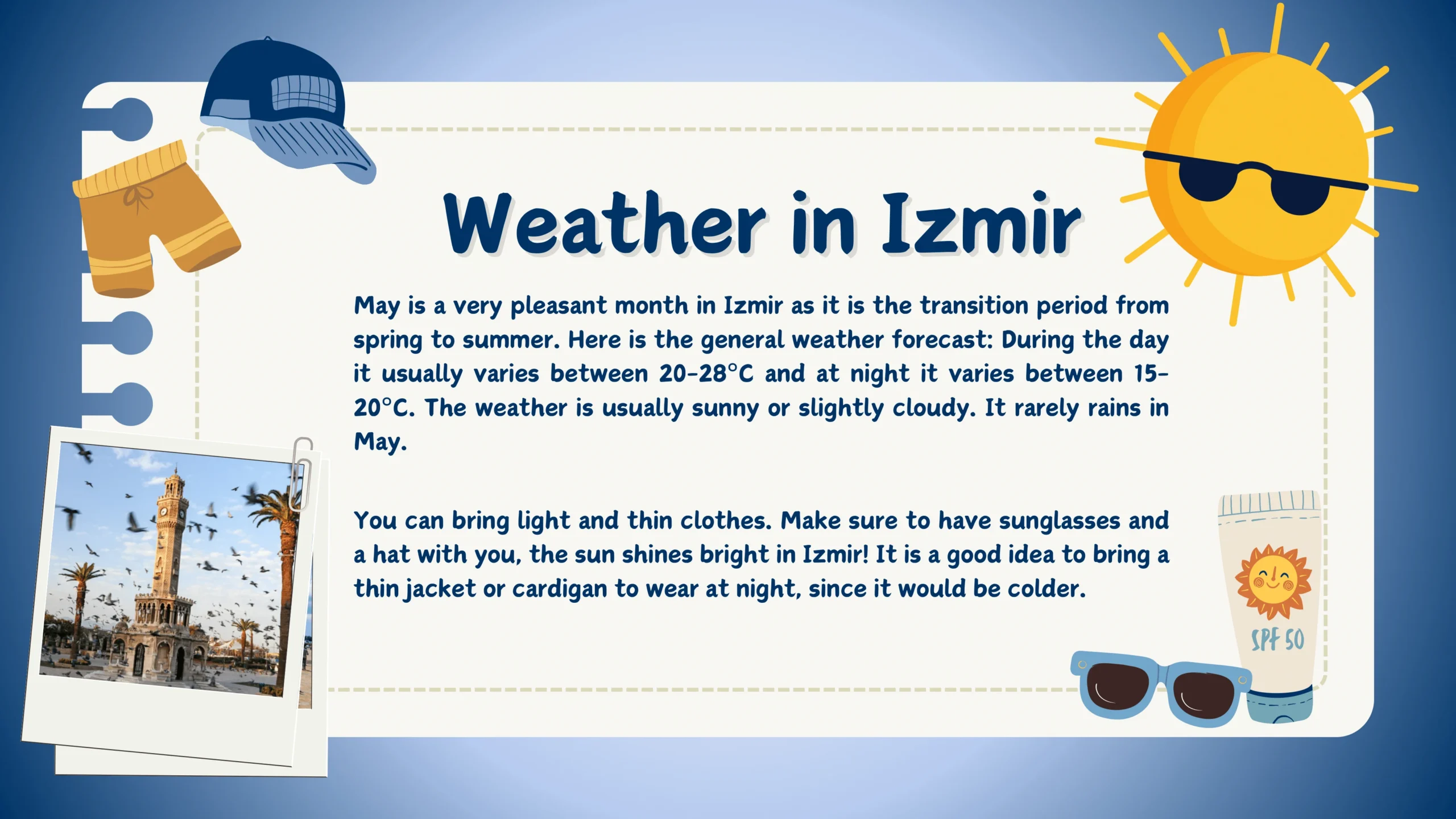 Weather in Izmir

May is a very pleasant month in Izmir as it is the transition period from spring to summer. Here is the general weather forecast: During the day it usually varies between 20-28°C and at night it varies between 15-20°C. The weather is usually sunny or slightly cloudy. It rarely rains in May.

You can bring light and thin clothes. Make sure to have sunglasses and a hat with you, the sun shines bright in Izmir! It is a good idea to bring a thin jacket or cardigan to wear at night, since it would be colder.

SPF 50